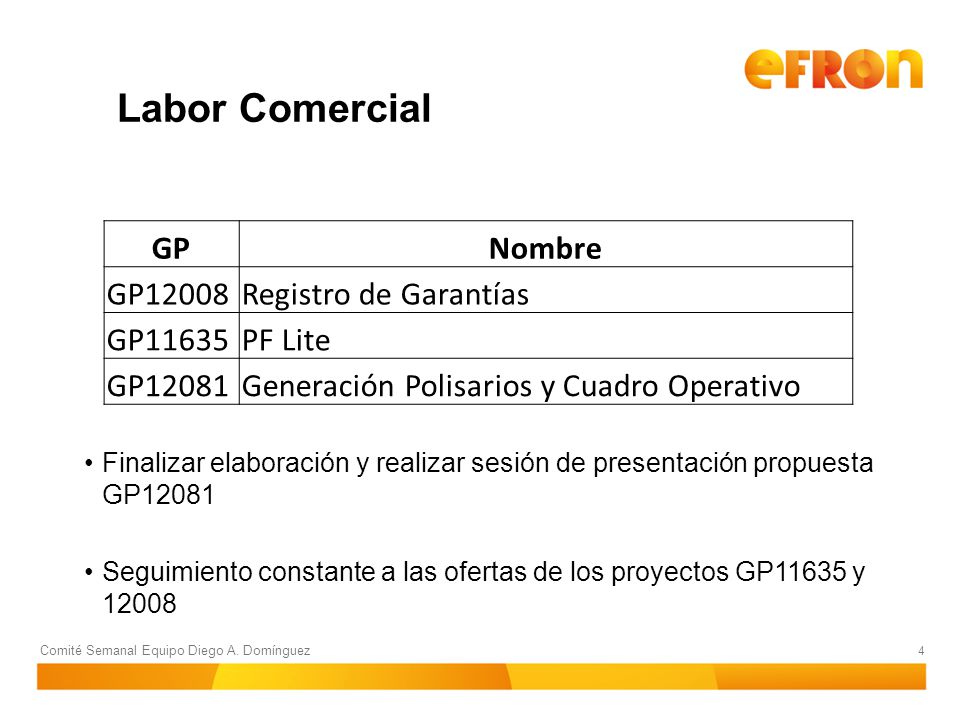 eFRON

Labor Comercial

| GP | Nombre |
|---|---|
| GP12008 | Registro de Garantías |
| GP11635 | PF Lite |
| GP12081 | Generación Polisarios y Cuadro Operativo |

• Finalizar elaboración y realizar sesión de presentación propuesta GP12081

• Seguimiento constante a las ofertas de los proyectos GP11635 y 12008

Comité Semanal Equipo Diego A. Domínguez

4